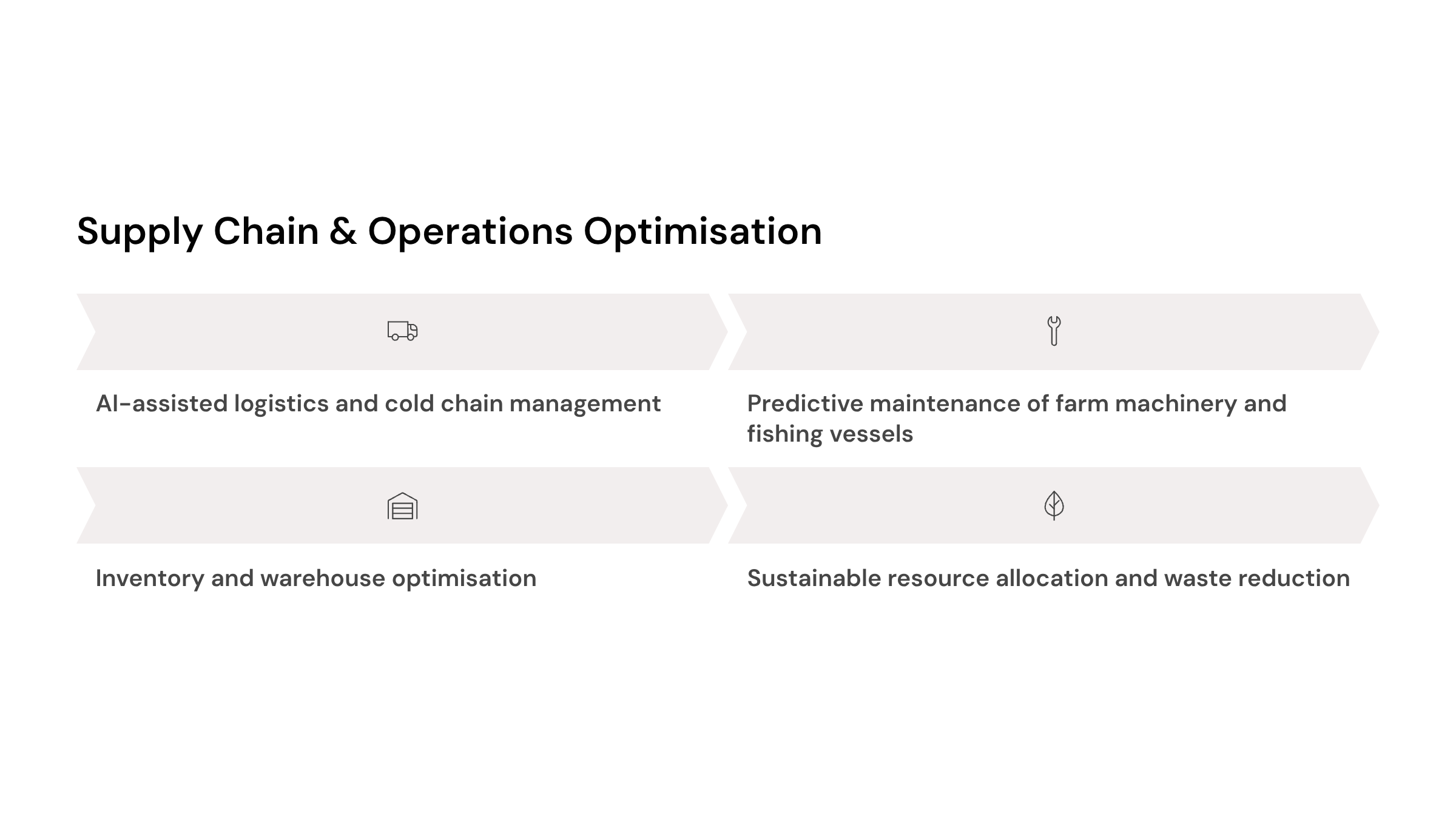 Supply Chain & Operations Optimisation

AI-assisted logistics and cold chain management

Predictive maintenance of farm machinery and fishing vessels

Inventory and warehouse optimisation

Sustainable resource allocation and waste reduction